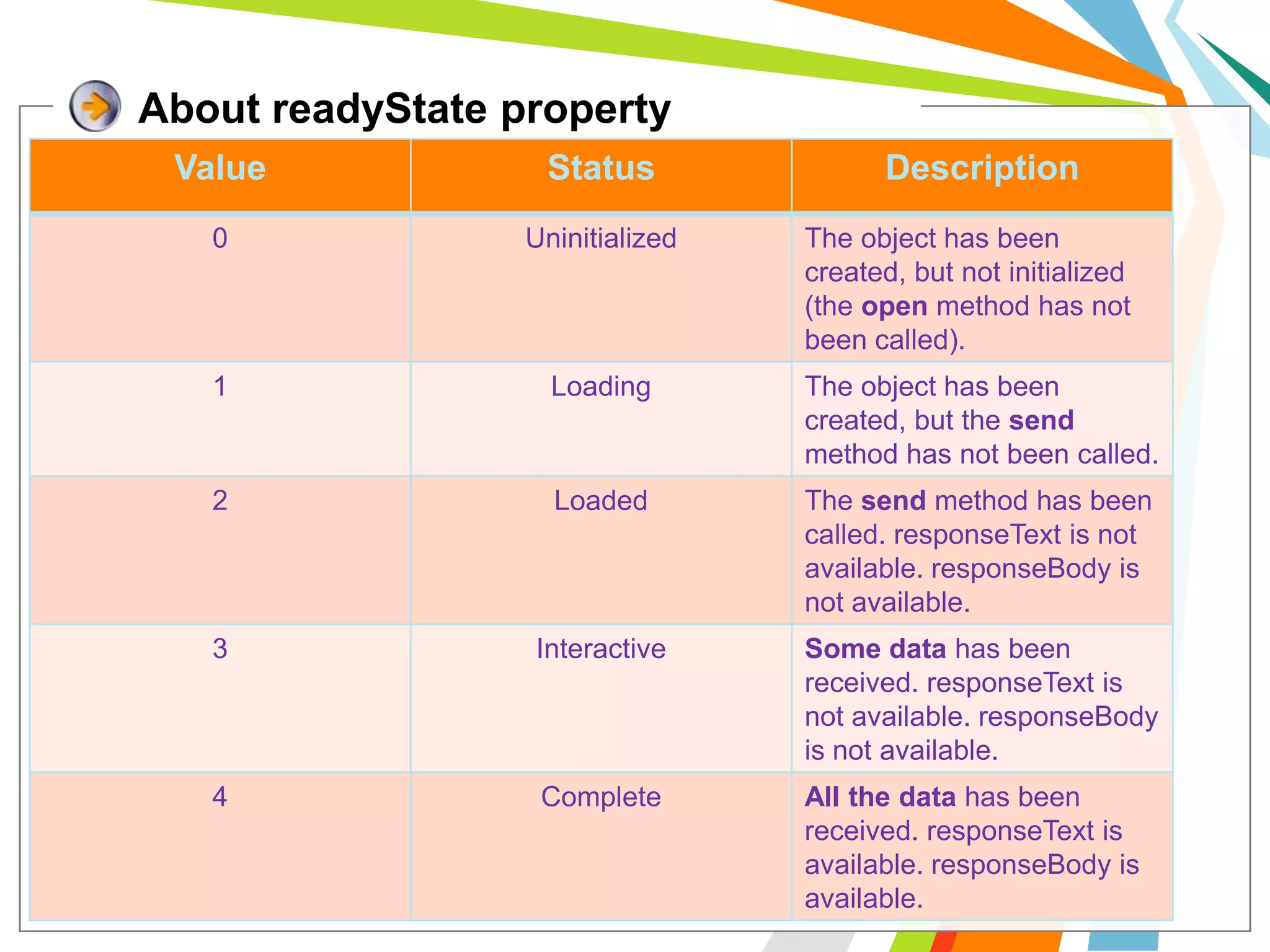 About readyState property

| Value | Status | Description |
|---|---|---|
| 0 | Uninitialized | The object has been created, but not initialized (the open method has not been called). |
| 1 | Loading | The object has been created, but the send method has not been called. |
| 2 | Loaded | The send method has been called. responseText is not available. responseBody is not available. |
| 3 | Interactive | Some data has been received. responseText is not available. responseBody is not available. |
| 4 | Complete | All the data has been received. responseText is available. responseBody is available. |